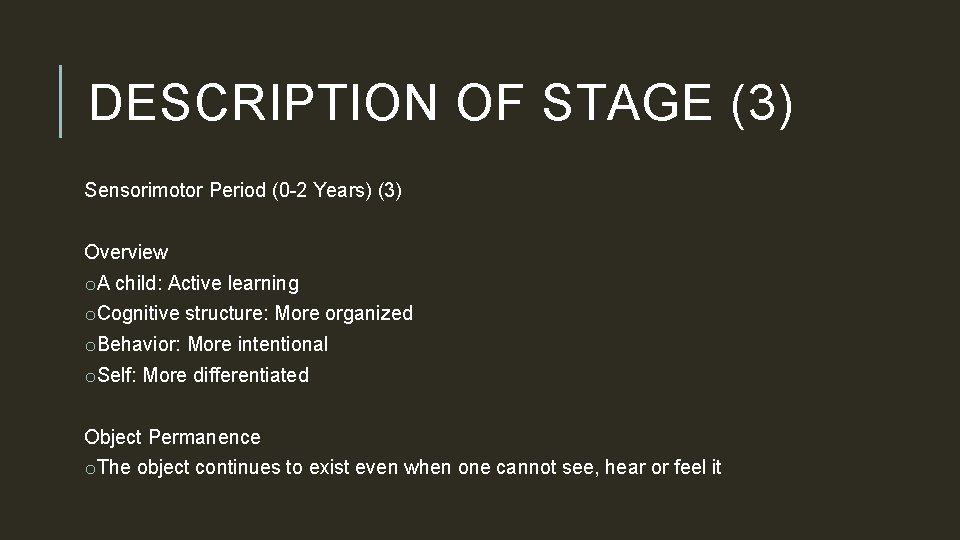 DESCRIPTION OF STAGE (3)

Sensorimotor Period (0-2 Years) (3)

Overview
oA child: Active learning
oCognitive structure: More organized
oBehavior: More intentional
oSelf: More differentiated

Object Permanence
oThe object continues to exist even when one cannot see, hear or feel it